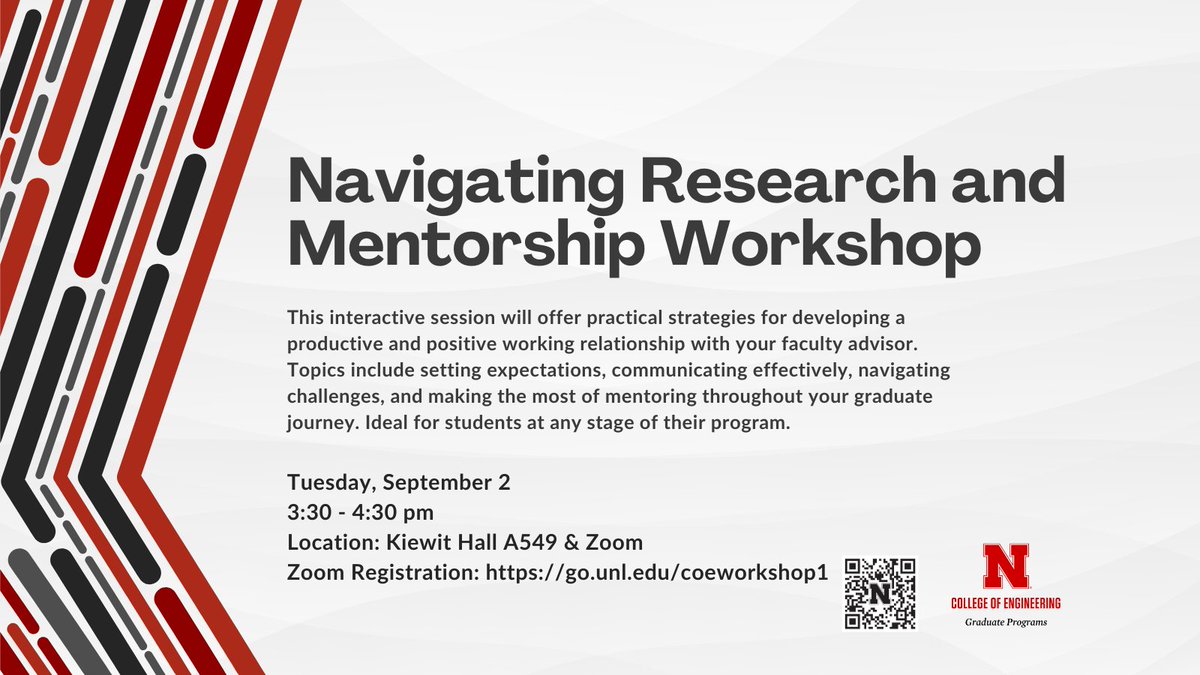 Navigating Research and Mentorship Workshop

This interactive session will offer practical strategies for developing a productive and positive working relationship with your faculty advisor. Topics include setting expectations, communicating effectively, navigating challenges, and making the most of mentoring throughout your graduate journey. Ideal for students at any stage of their program.

Tuesday, September 2
3:30 - 4:30 pm
Location: Kiewit Hall A549 & Zoom
Zoom Registration: https://go.unl.edu/coeworkshop1

N
N
COLLEGE OF ENGINEERING
Graduate Programs